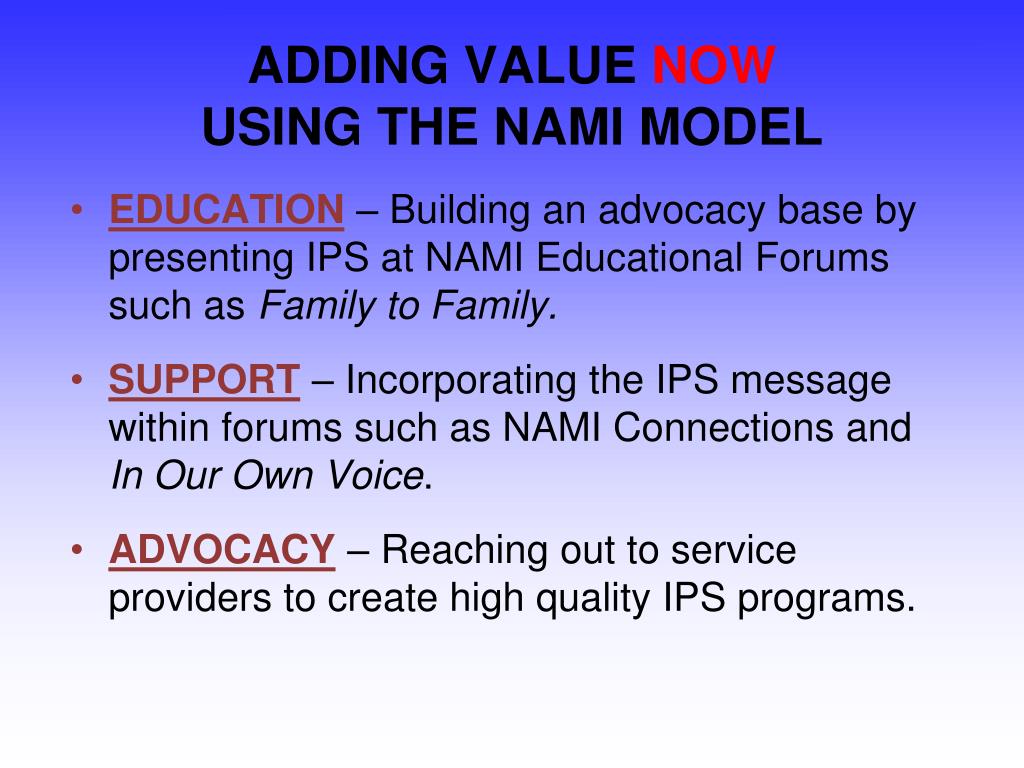 ADDING VALUE NOW
USING THE NAMI MODEL

• EDUCATION – Building an advocacy base by presenting IPS at NAMI Educational Forums such as Family to Family.

• SUPPORT – Incorporating the IPS message within forums such as NAMI Connections and In Our Own Voice.

• ADVOCACY – Reaching out to service providers to create high quality IPS programs.